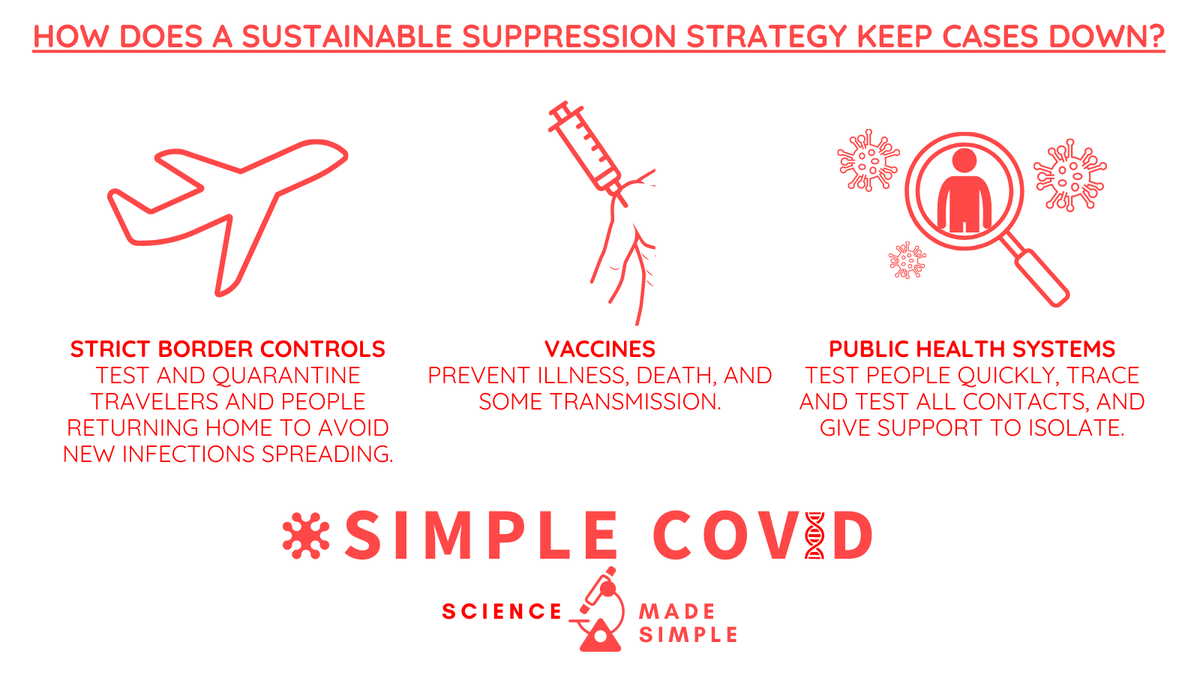 HOW DOES A SUSTAINABLE SUPPRESSION STRATEGY KEEP CASES DOWN?

STRICT BORDER CONTROLS
TEST AND QUARANTINE TRAVELERS AND PEOPLE RETURNING HOME TO AVOID NEW INFECTIONS SPREADING.

VACCINES
PREVENT ILLNESS, DEATH, AND SOME TRANSMISSION.

PUBLIC HEALTH SYSTEMS
TEST PEOPLE QUICKLY, TRACE AND TEST ALL CONTACTS, AND GIVE SUPPORT TO ISOLATE.

SIMPLE COVID

SCIENCE MADE SIMPLE